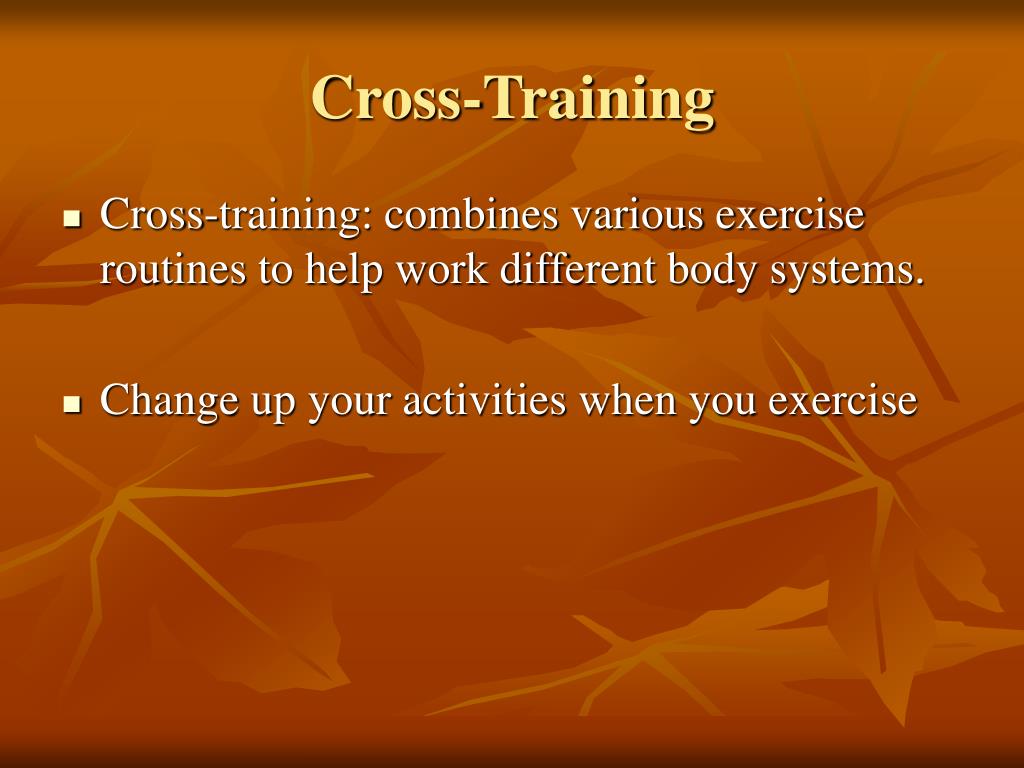 Cross-Training

■ Cross-training: combines various exercise routines to help work different body systems.

■ Change up your activities when you exercise